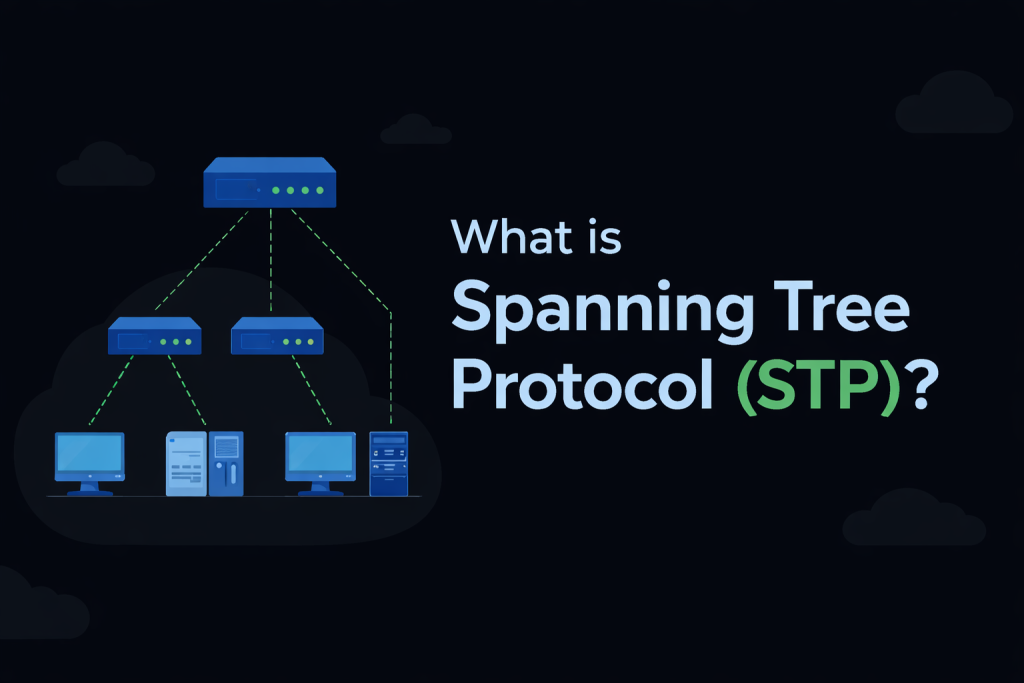 What is
Spanning Tree
Protocol (STP)?